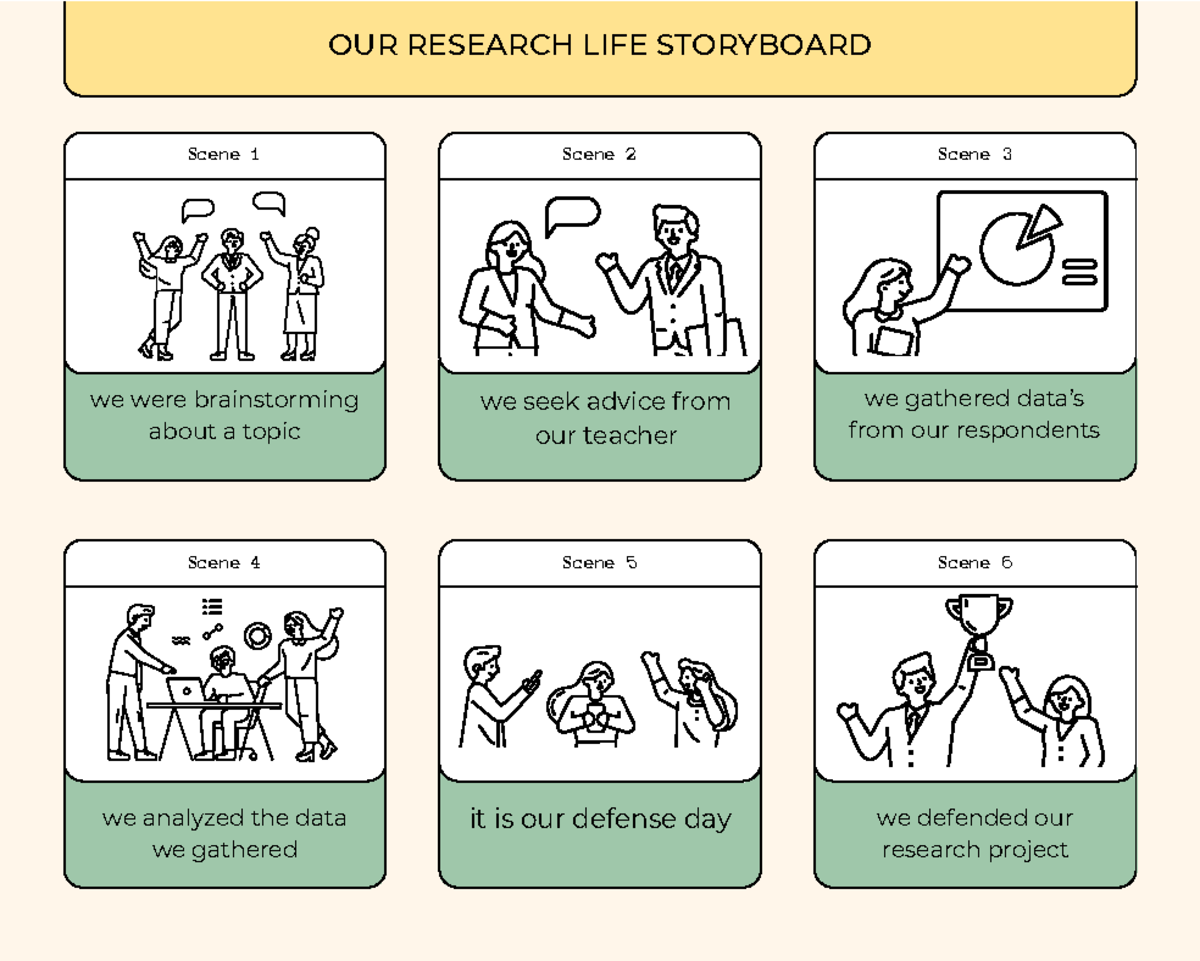 OUR RESEARCH LIFE STORYBOARD

Scene 1

we were brainstorming about a topic

Scene 2

we seek advice from our teacher

Scene 3

we gathered data's from our respondents

Scene 4

we analyzed the data we gathered

Scene 5

it is our defense day

Scene 6

we defended our research project